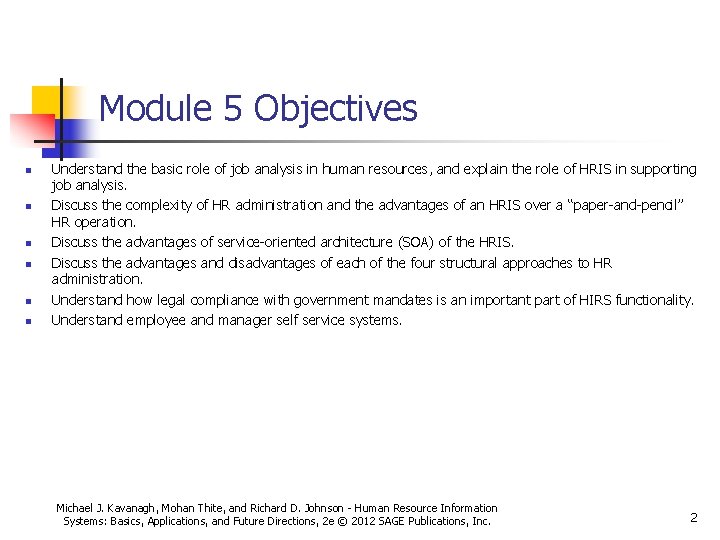 Module 5 Objectives

- Understand the basic role of job analysis in human resources, and explain the role of HRIS in supporting job analysis.
- Discuss the complexity of HR administration and the advantages of an HRIS over a "paper-and-pencil" HR operation.
- Discuss the advantages of service-oriented architecture (SOA) of the HRIS.
- Discuss the advantages and disadvantages of each of the four structural approaches to HR administration.
- Understand how legal compliance with government mandates is an important part of HIRS functionality.
- Understand employee and manager self service systems.

Michael J. Kavanagh, Mohan Thite, and Richard D. Johnson - Human Resource Information Systems: Basics, Applications, and Future Directions, 2e © 2012 SAGE Publications, Inc.

2